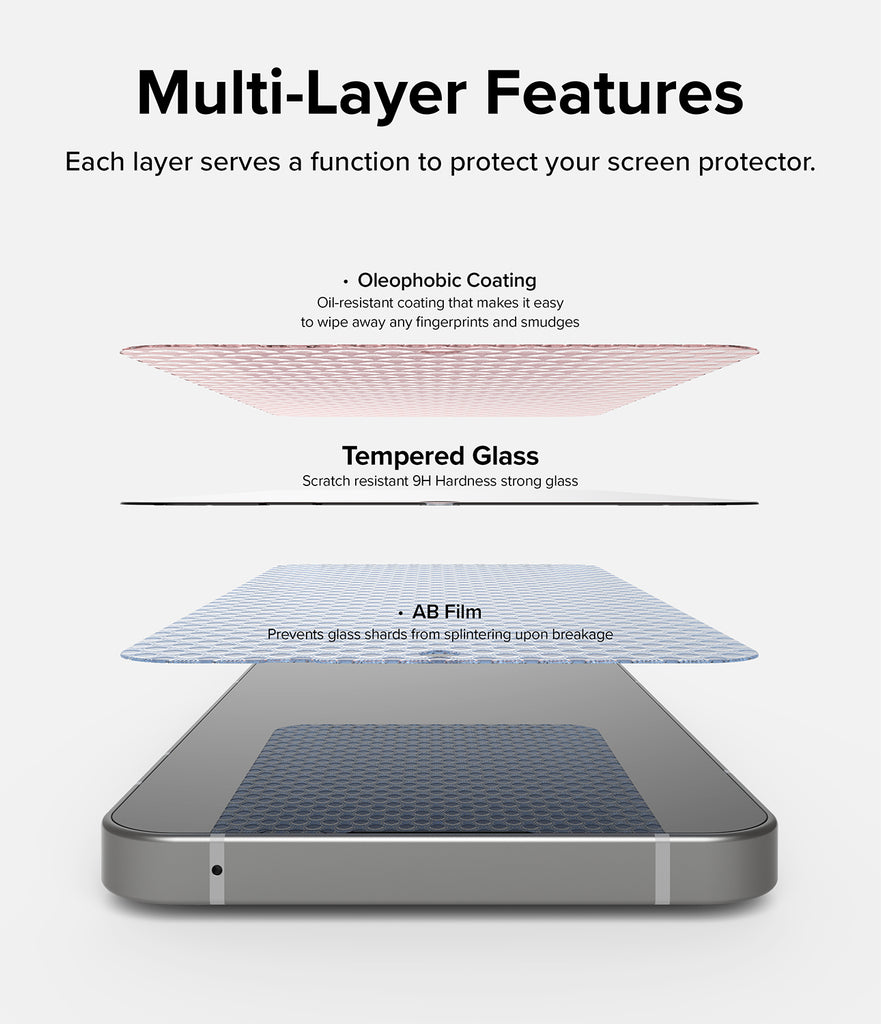 Multi-Layer Features

Each layer serves a function to protect your screen protector.

• Oleophobic Coating
Oil-resistant coating that makes it easy to wipe away any fingerprints and smudges

Tempered Glass
Scratch resistant 9H Hardness strong glass

• AB Film
Prevents glass shards from splintering upon breakage